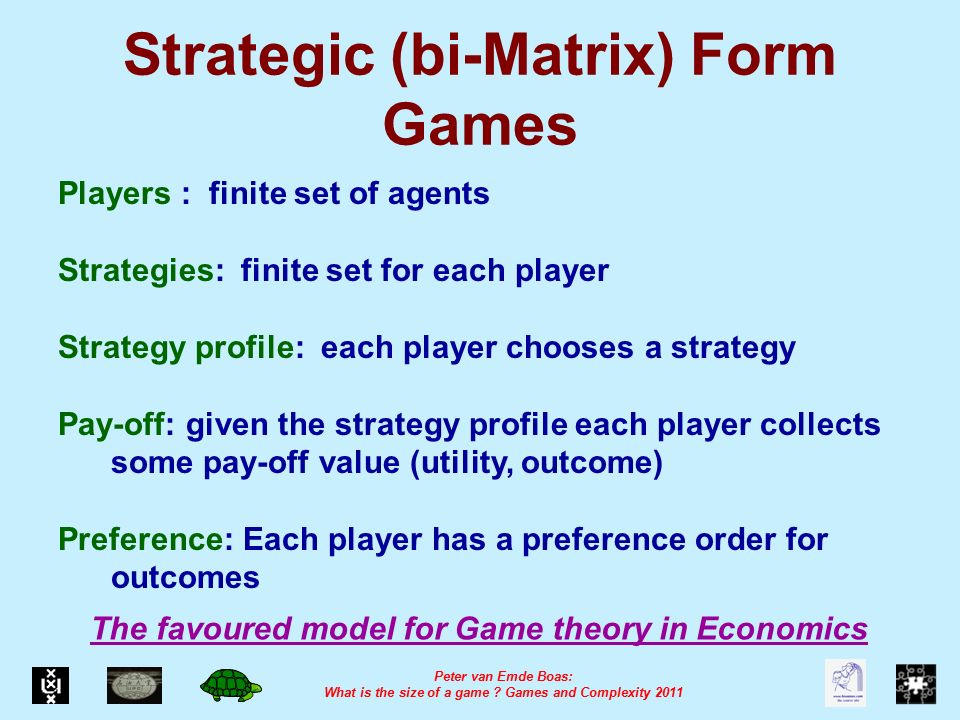 Strategic (bi-Matrix) Form Games

Players : finite set of agents

Strategies: finite set for each player

Strategy profile: each player chooses a strategy

Pay-off: given the strategy profile each player collects some pay-off value (utility, outcome)

Preference: Each player has a preference order for outcomes

The favoured model for Game theory in Economics

Peter van Emde Boas:
What is the size of a game ? Games and Complexity 2011